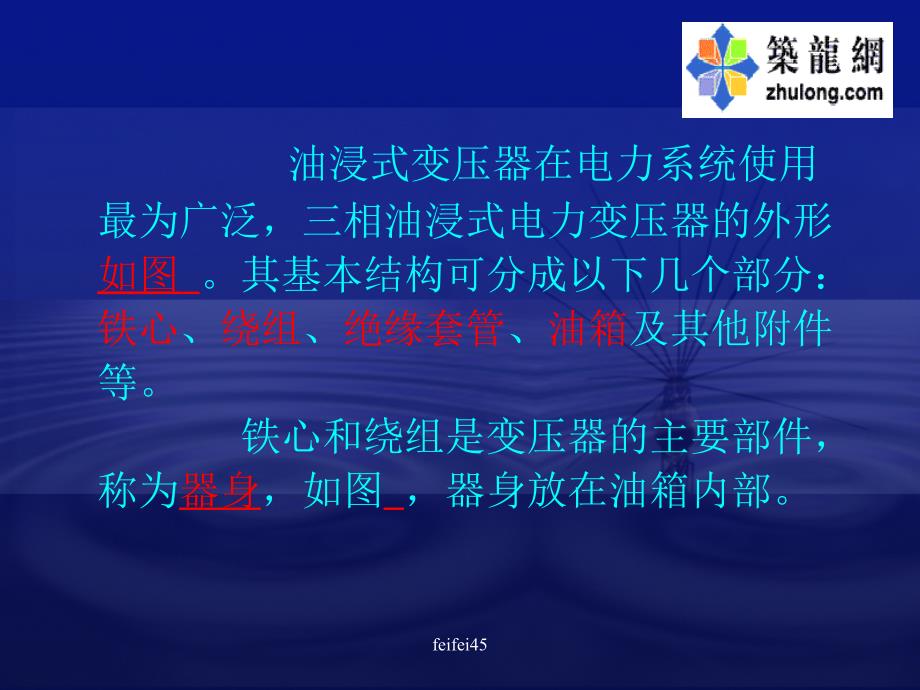 築龍網
zhulong.com

油浸式变压器在电力系统使用最为广泛，三相油浸式电力变压器的外形如图 。其基本结构可分成以下几个部分：铁心、绕组、绝缘套管、油箱及其他附件等。

铁心和绕组是变压器的主要部件，称为器身，如图 ，器身放在油箱内部。

feifei45